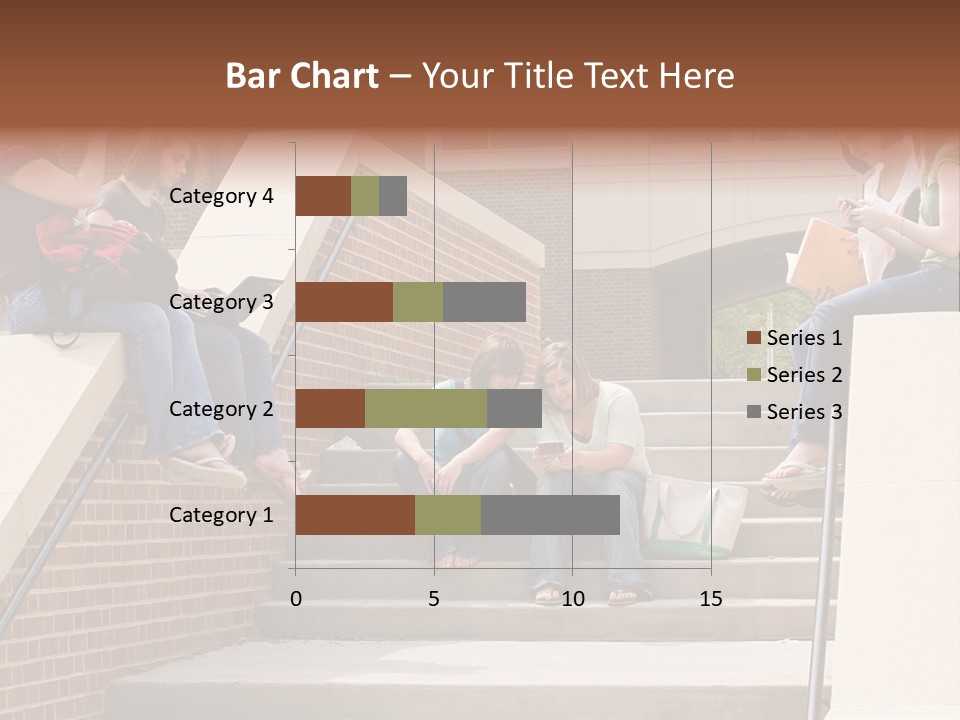 Bar Chart – Your Title Text Here

Category 4
Category 3
Category 2
Category 1

0
5
10
15

Series 1
Series 2
Series 3